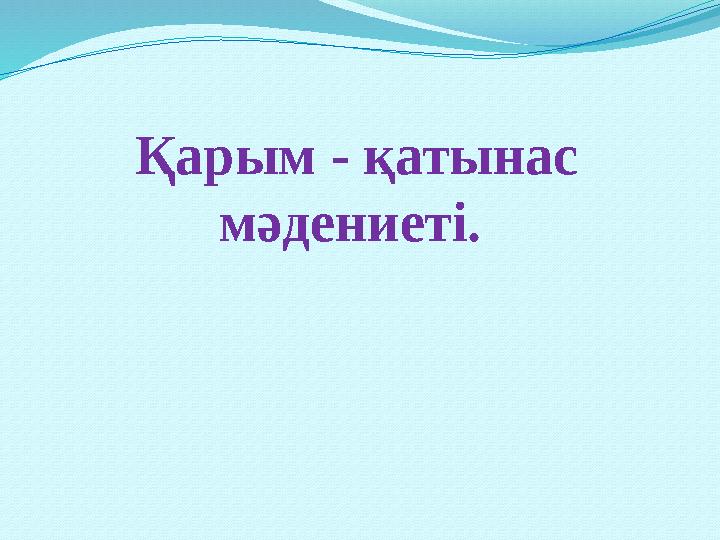 Қарым - қатынас мәдениеті.